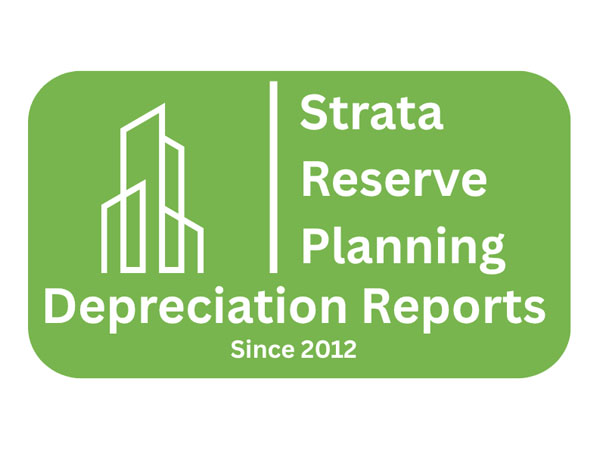 Strata
Reserve
Planning
Depreciation Reports
Since 2012